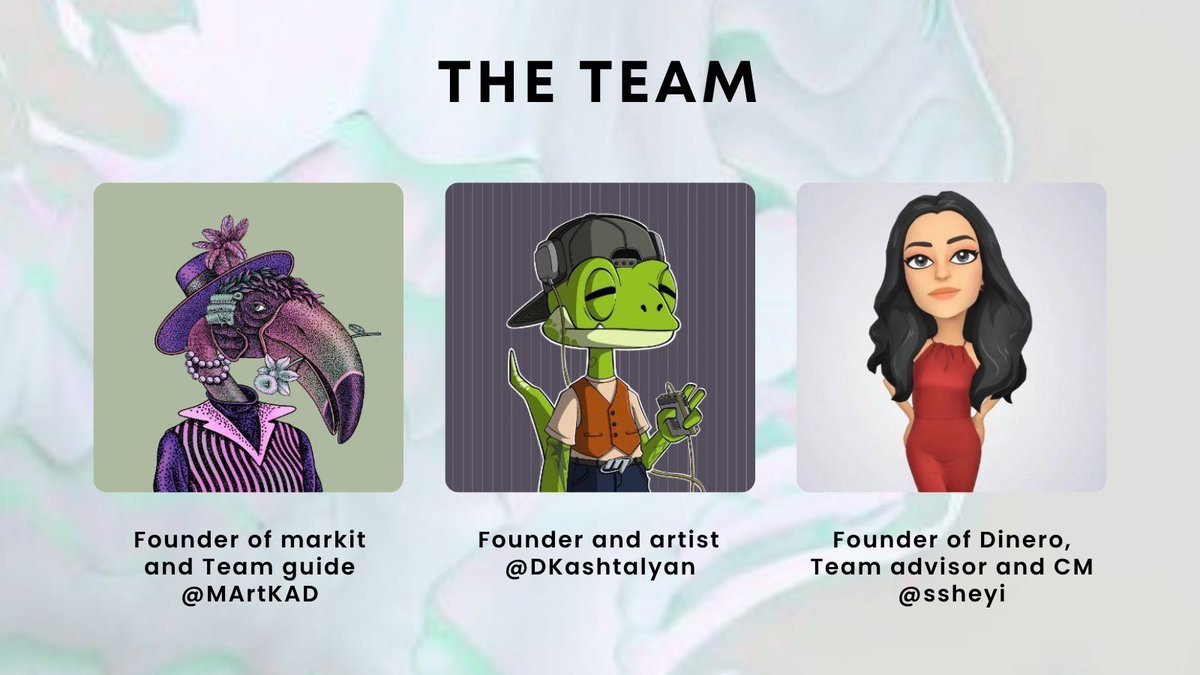 THE TEAM

Founder of markit and Team guide @MArtKAD

Founder and artist @DKashtalyan

Founder of Dinero, Team advisor and CM @ssheyi